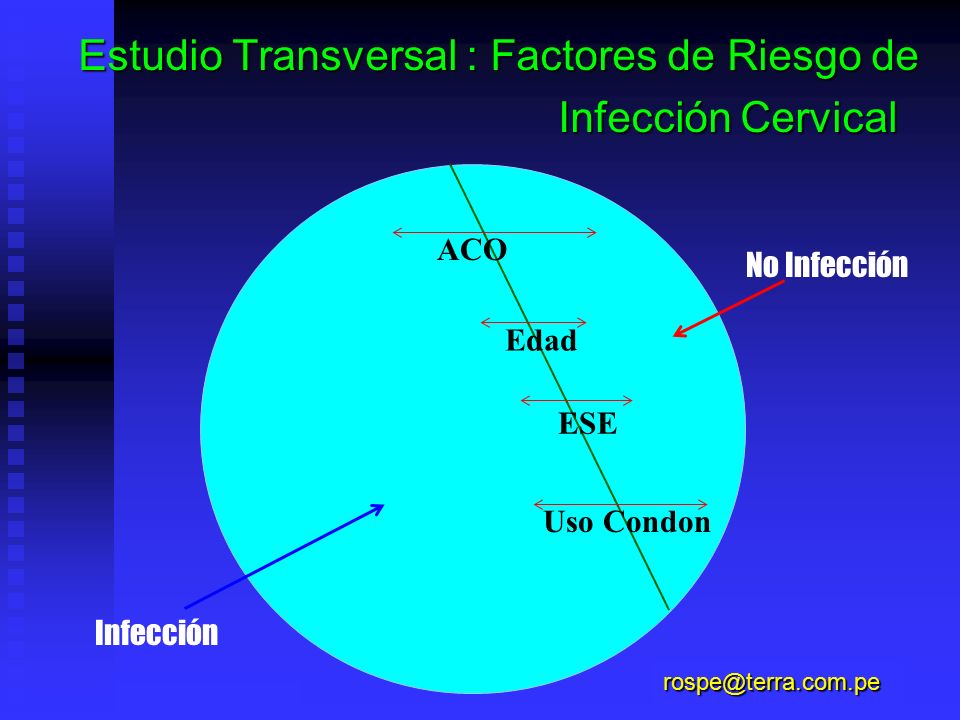 Estudio Transversal : Factores de Riesgo de Infección Cervical

ACO

No Infección

Edad

ESE

Uso Condon

Infección

rospe@terra.com.pe